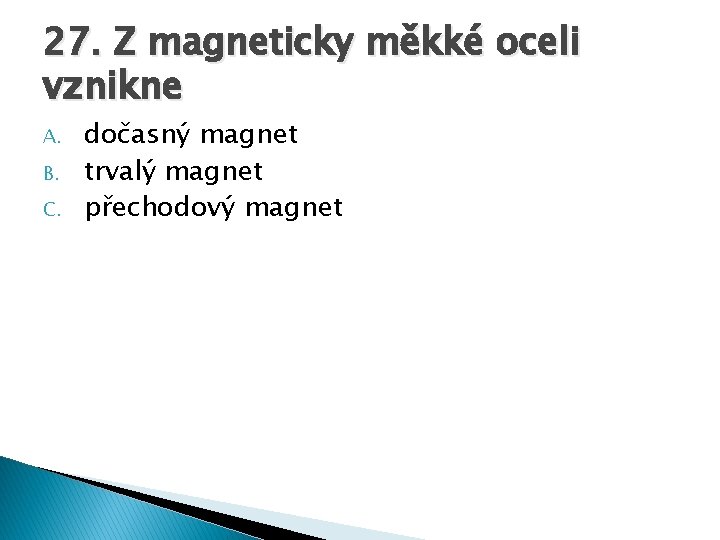 27. Z magneticky měkké oceli vznikne

A. dočasný magnet
B. trvalý magnet
C. přechodový magnet